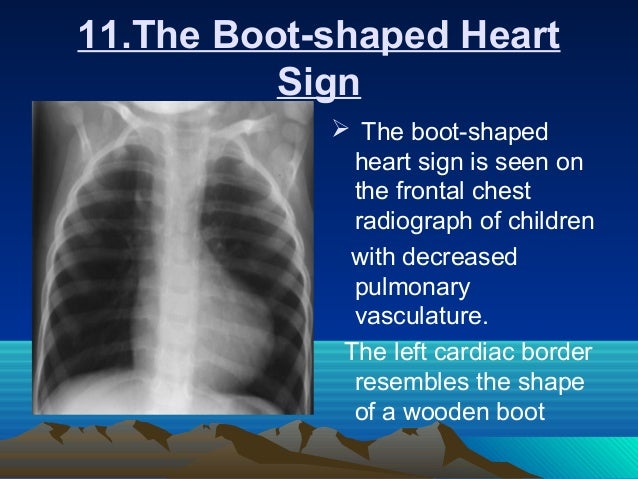 11.The Boot-shaped Heart Sign

➢ The boot-shaped heart sign is seen on the frontal chest radiograph of children with decreased pulmonary vasculature.

The left cardiac border resembles the shape of a wooden boot